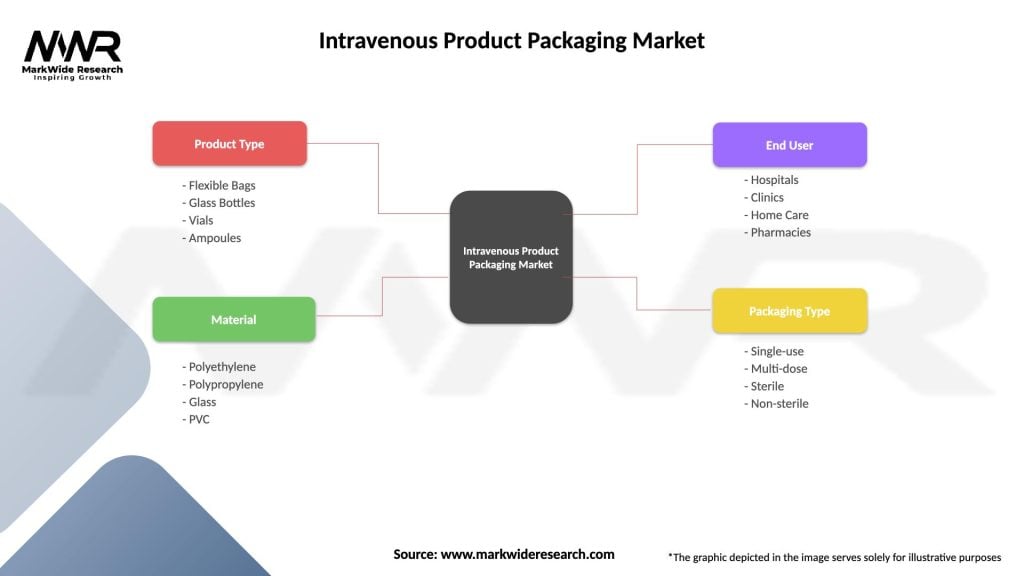 MWR
MarkWide Research
Inspiring Growth

Intravenous Product Packaging Market

Product Type
- Flexible Bags
- Glass Bottles
- Vials
- Ampoules

Material
- Polyethylene
- Polypropylene
- Glass
- PVC

Intravenous Product Packaging Market

End User
- Hospitals
- Clinics
- Home Care
- Pharmacies

Packaging Type
- Single-use
- Multi-dose
- Sterile
- Non-sterile

Source: www.markwideresearch.com

*The graphic depicted in the image serves solely for illustrative purposes